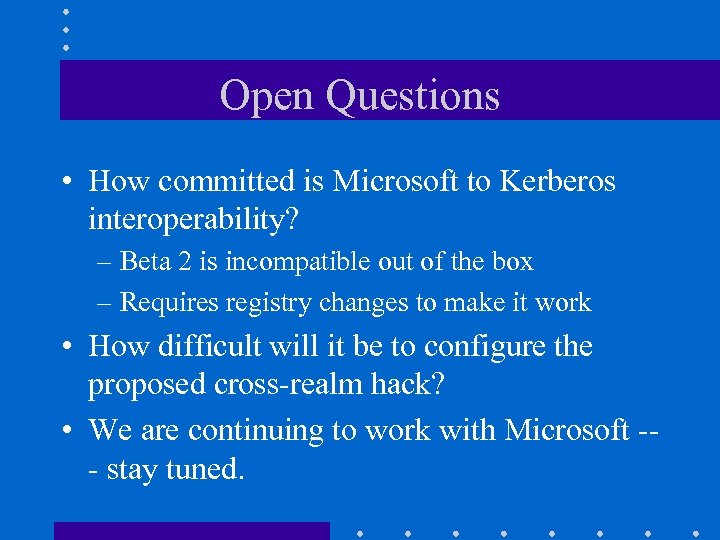 Open Questions

• How committed is Microsoft to Kerberos interoperability?

– Beta 2 is incompatible out of the box

– Requires registry changes to make it work

• How difficult will it be to configure the proposed cross-realm hack?

• We are continuing to work with Microsoft --- stay tuned.